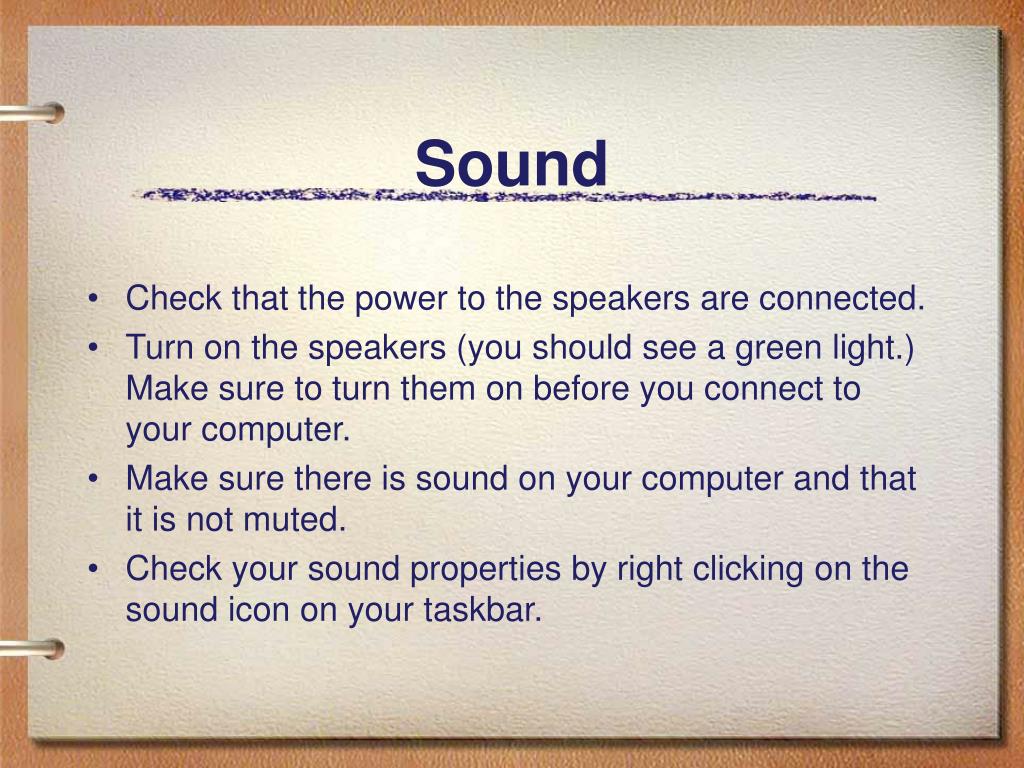 Sound

• Check that the power to the speakers are connected.
• Turn on the speakers (you should see a green light.) Make sure to turn them on before you connect to your computer.
• Make sure there is sound on your computer and that it is not muted.
• Check your sound properties by right clicking on the sound icon on your taskbar.